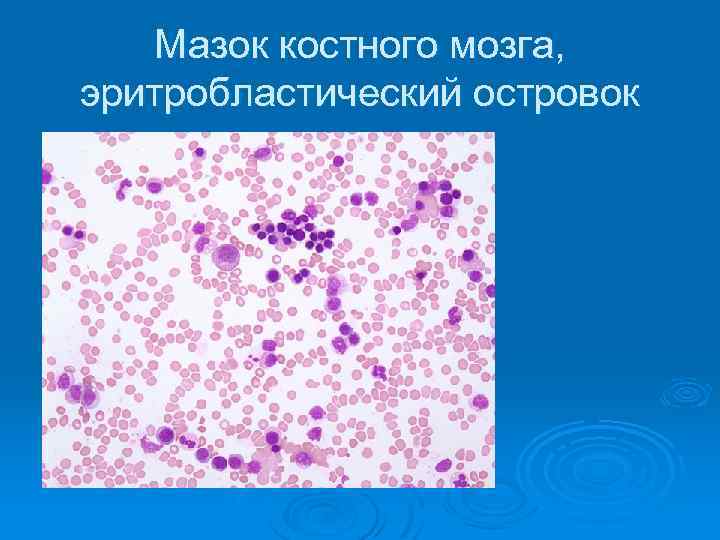 Мазок костного мозга, эритробластический островок